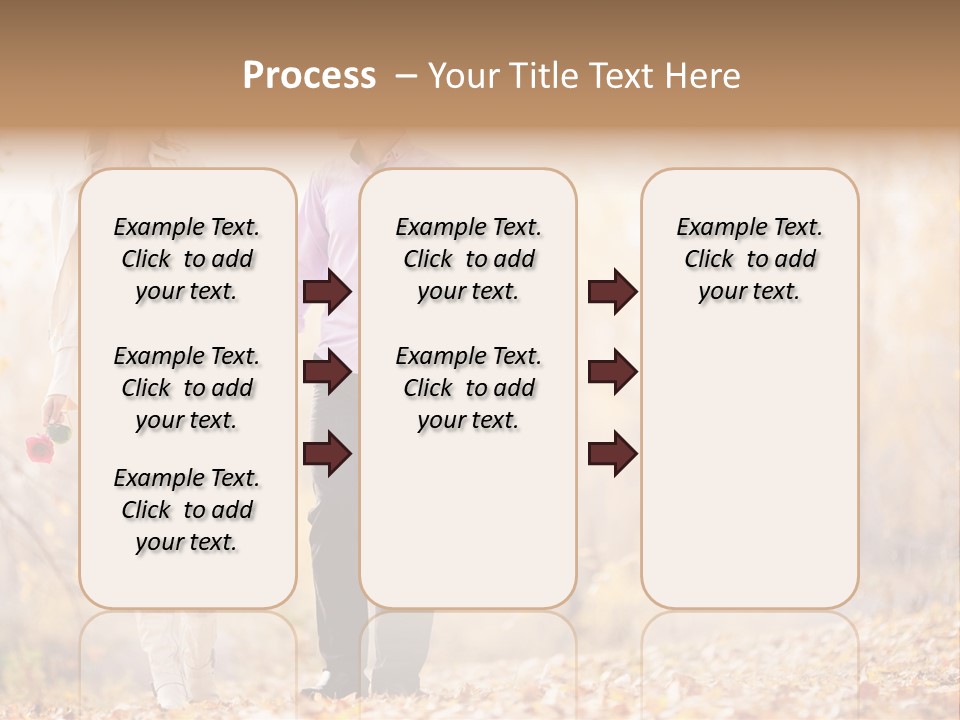 Process – Your Title Text Here

Example Text. Click to add your text.

Example Text. Click to add your text.

Example Text. Click to add your text.

Example Text. Click to add your text.

Example Text. Click to add your text.

Example Text. Click to add your text.